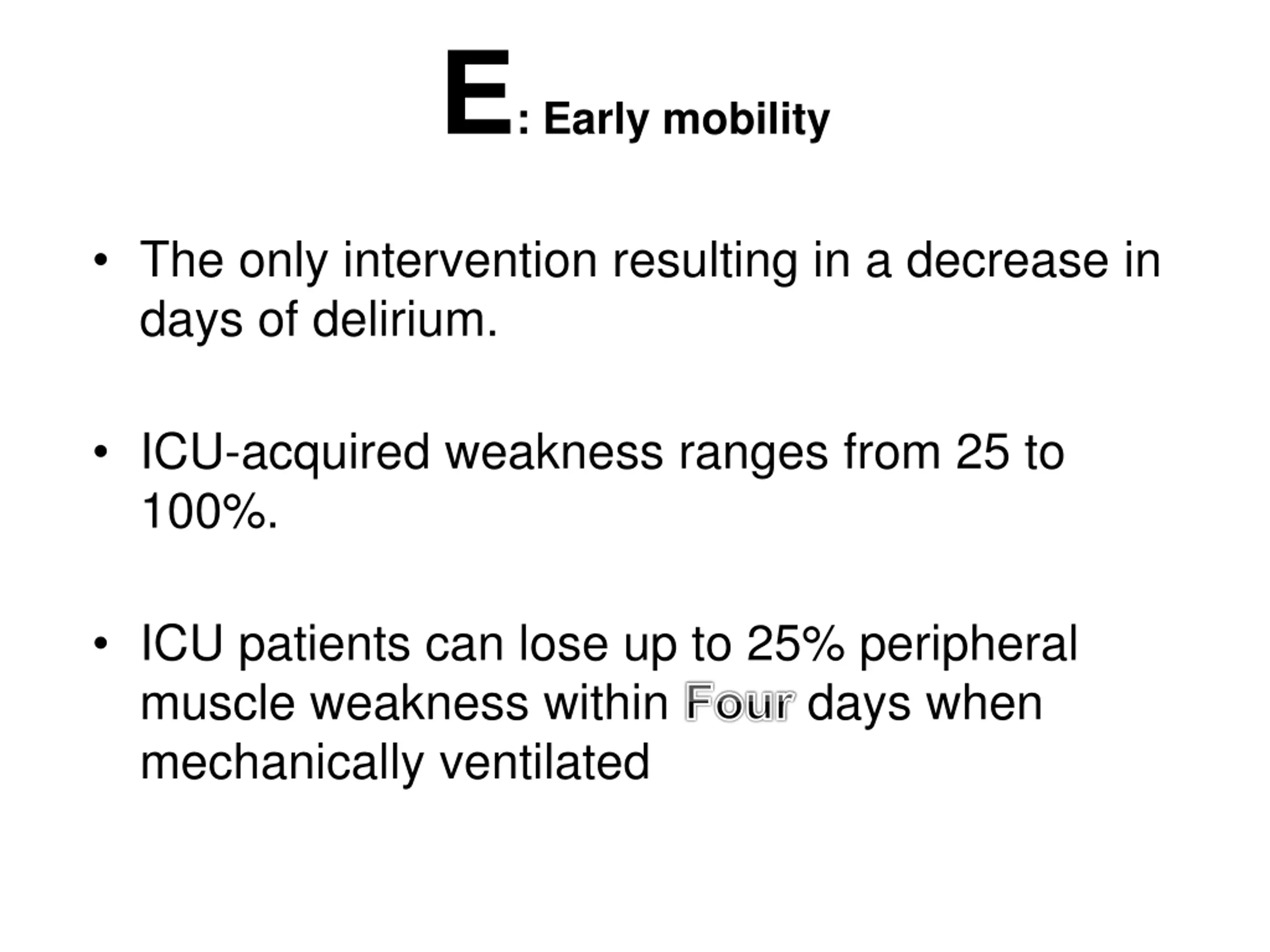 E: Early mobility

• The only intervention resulting in a decrease in days of delirium.

• ICU-acquired weakness ranges from 25 to 100%.

• ICU patients can lose up to 25% peripheral muscle weakness within Four days when mechanically ventilated